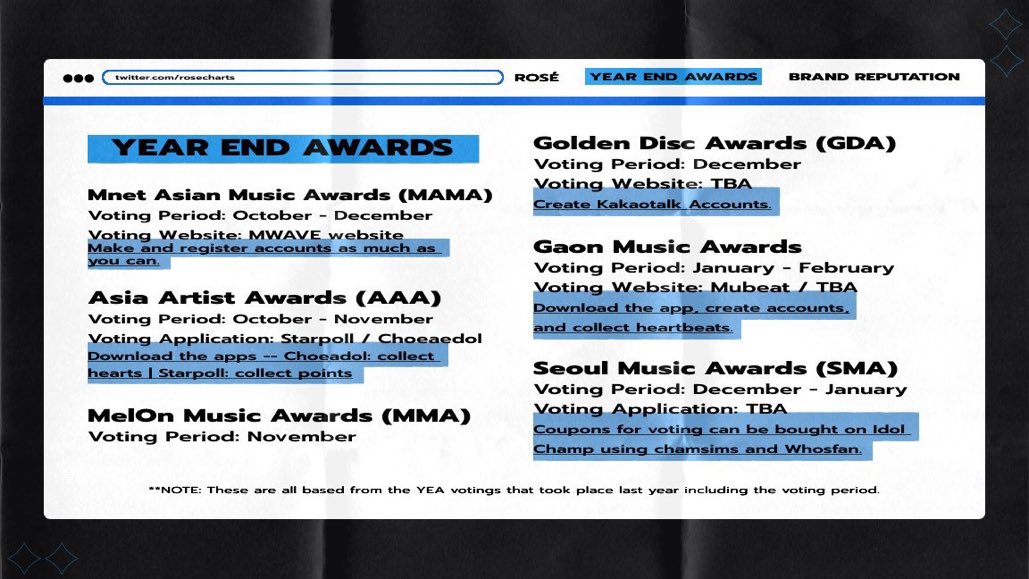 twitter.com/rosecharts

ROSÉ

YEAR END AWARDS

BRAND REPUTATION

YEAR END AWARDS

Mnet Asian Music Awards (MAMA)
Voting Period: October - December
Voting Website: MWAVE website
Make and register accounts as much as you can.

Asia Artist Awards (AAA)
Voting Period: October - November
Voting Application: Starpoll / Choeaedol
Download the apps -- Choeadol: collect hearts | Starpoll: collect points

MelOn Music Awards (MMA)
Voting Period: November

Golden Disc Awards (GDA)
Voting Period: December
Voting Website: TBA
Create Kakaotalk Accounts.

Gaon Music Awards
Voting Period: January - February
Voting Website: Mubeat / TBA
Download the app, create accounts, and collect heartbeats.

Seoul Music Awards (SMA)
Voting Period: December - January
Voting Application: TBA
Coupons for voting can be bought on Idol Champ using chamsims and Whosfan.

**NOTE: These are all based from the YEA votings that took place last year including the voting period.